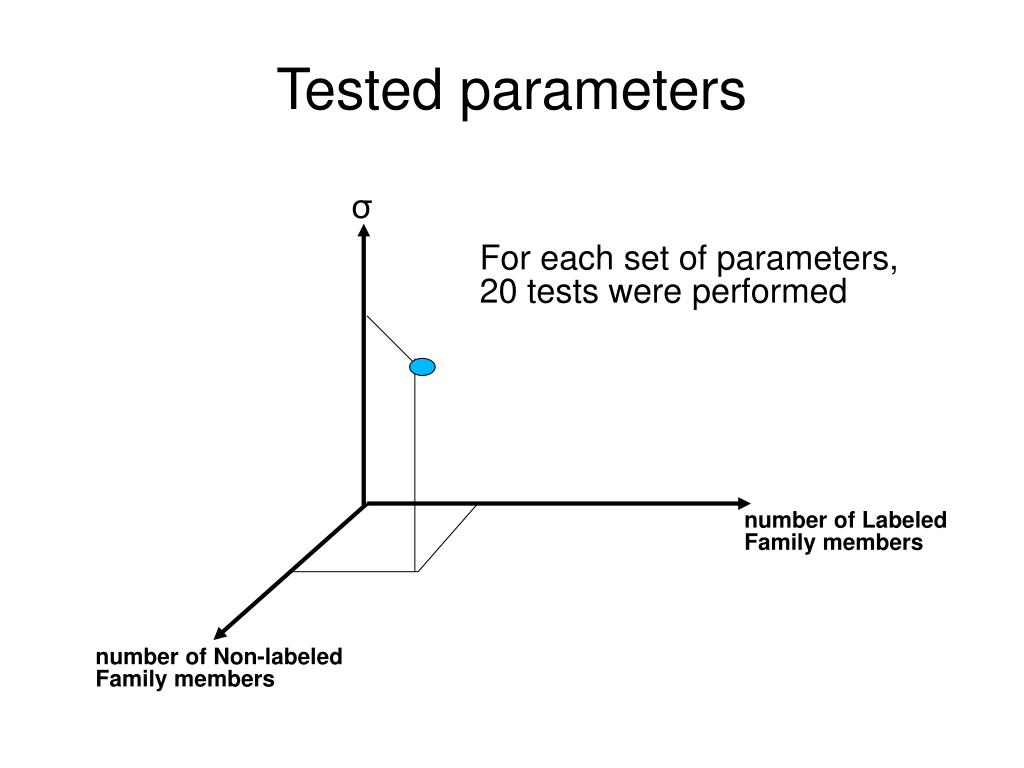 Tested parameters

σ

For each set of parameters, 20 tests were performed

number of Labeled Family members

number of Non-labeled Family members